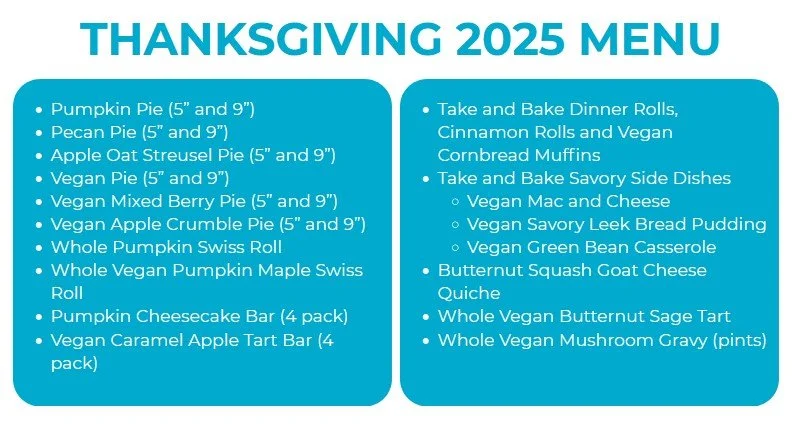 THANKSGIVING 2025 MENU

- Pumpkin Pie (5” and 9”)
- Pecan Pie (5” and 9”)
- Apple Oat Streusel Pie (5” and 9”)
- Vegan Pie (5” and 9”)
- Vegan Mixed Berry Pie (5” and 9”)
- Vegan Apple Crumble Pie (5” and 9”)
- Whole Pumpkin Swiss Roll
- Whole Vegan Pumpkin Maple Swiss Roll
- Pumpkin Cheesecake Bar (4 pack)
- Vegan Caramel Apple Tart Bar (4 pack)

- Take and Bake Dinner Rolls, Cinnamon Rolls and Vegan Cornbread Muffins
- Take and Bake Savory Side Dishes
  - Vegan Mac and Cheese
  - Vegan Savory Leek Bread Pudding
  - Vegan Green Bean Casserole
- Butternut Squash Goat Cheese Quiche
- Whole Vegan Butternut Sage Tart
- Whole Vegan Mushroom Gravy (pints)